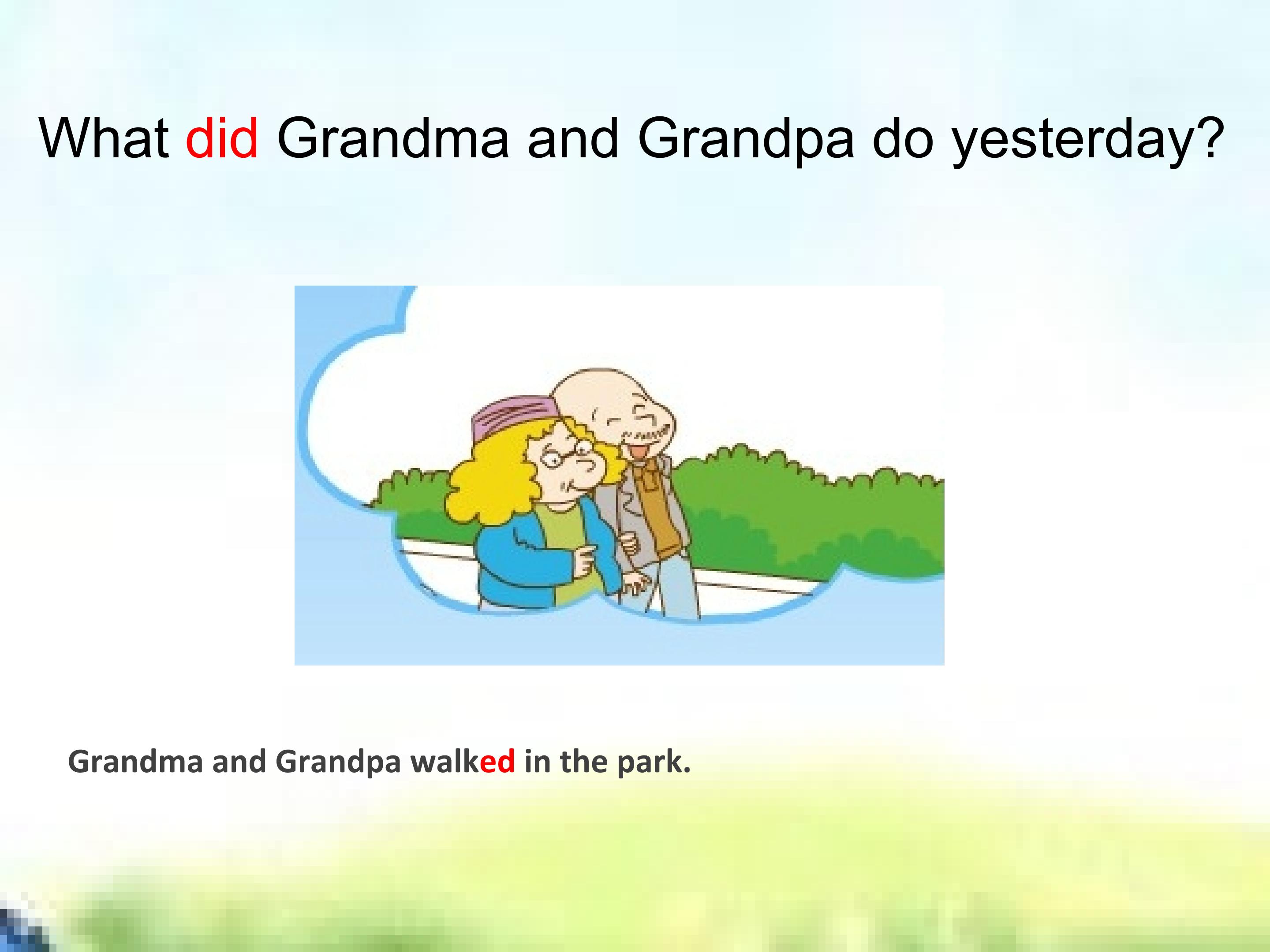 What did Grandma and Grandpa do yesterday?

Grandma and Grandpa walked in the park.